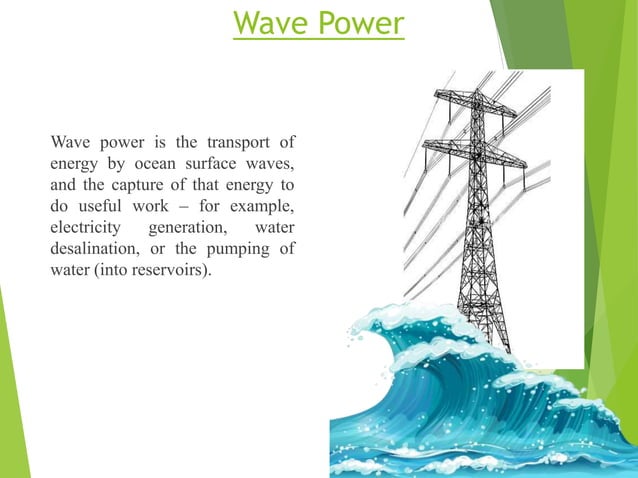 Wave Power

Wave power is the transport of energy by ocean surface waves, and the capture of that energy to do useful work – for example, electricity generation, water desalination, or the pumping of water (into reservoirs).